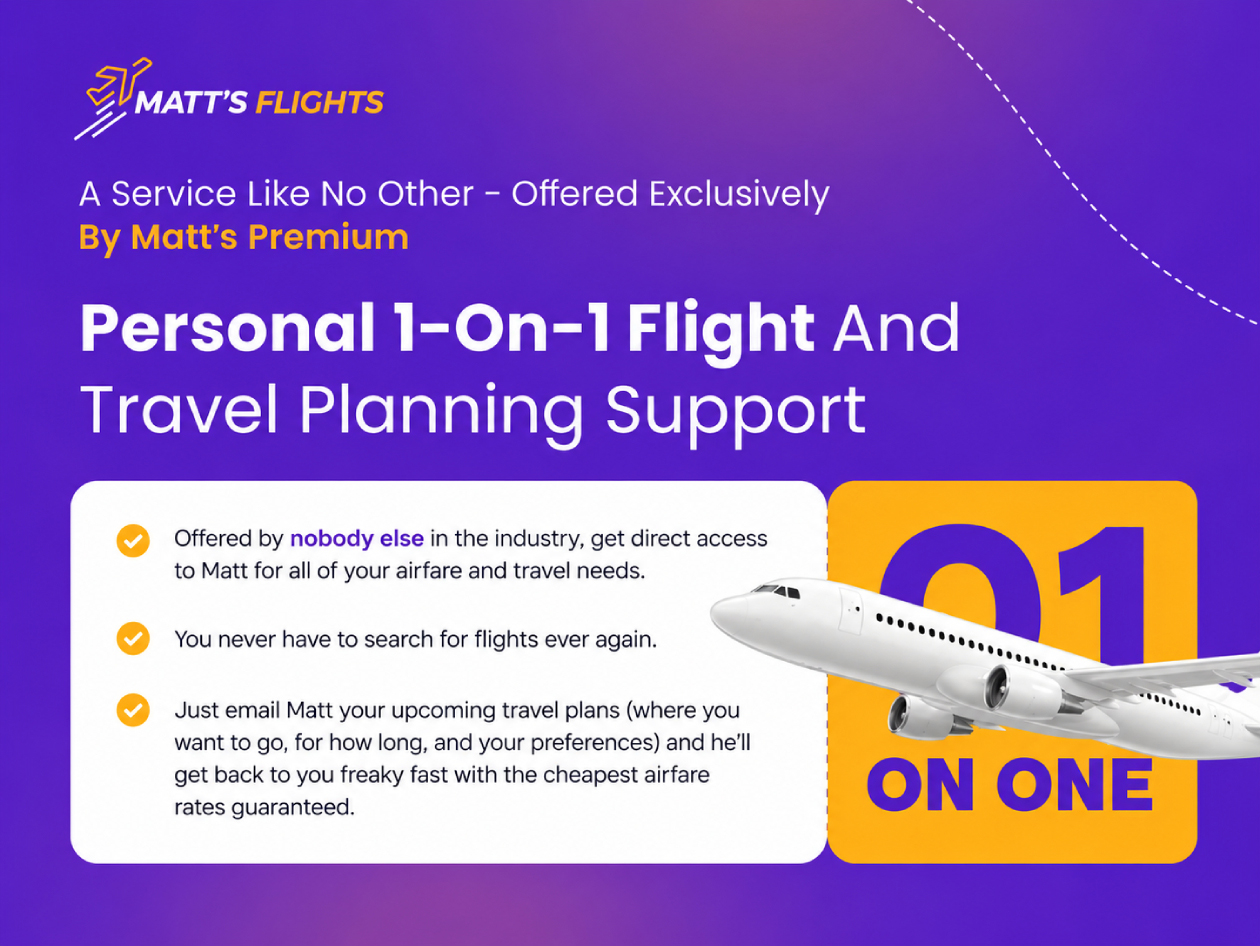 MATT'S FLIGHTS

A Service Like No Other - Offered Exclusively
By Matt's Premium

Personal 1-On-1 Flight And Travel Planning Support

Offered by nobody else in the industry, get direct access to Matt for all of your airfare and travel needs.

You never have to search for flights ever again.

Just email Matt your upcoming travel plans (where you want to go, for how long, and your preferences) and he'll get back to you freaky fast with the cheapest airfare rates guaranteed.

01
ON ONE